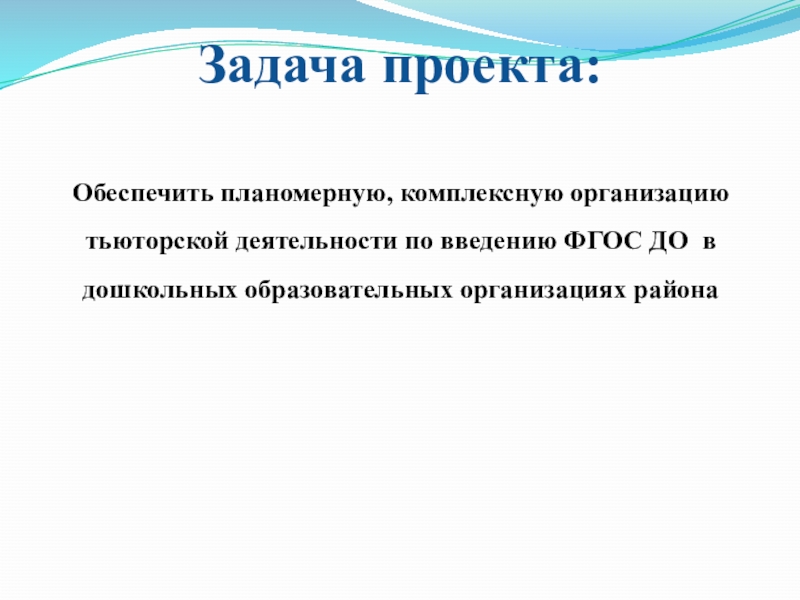 Задача проекта:

Обеспечить планомерную, комплексную организацию тьюторской деятельности по введению ФГОС ДО в дошкольных образовательных организациях района